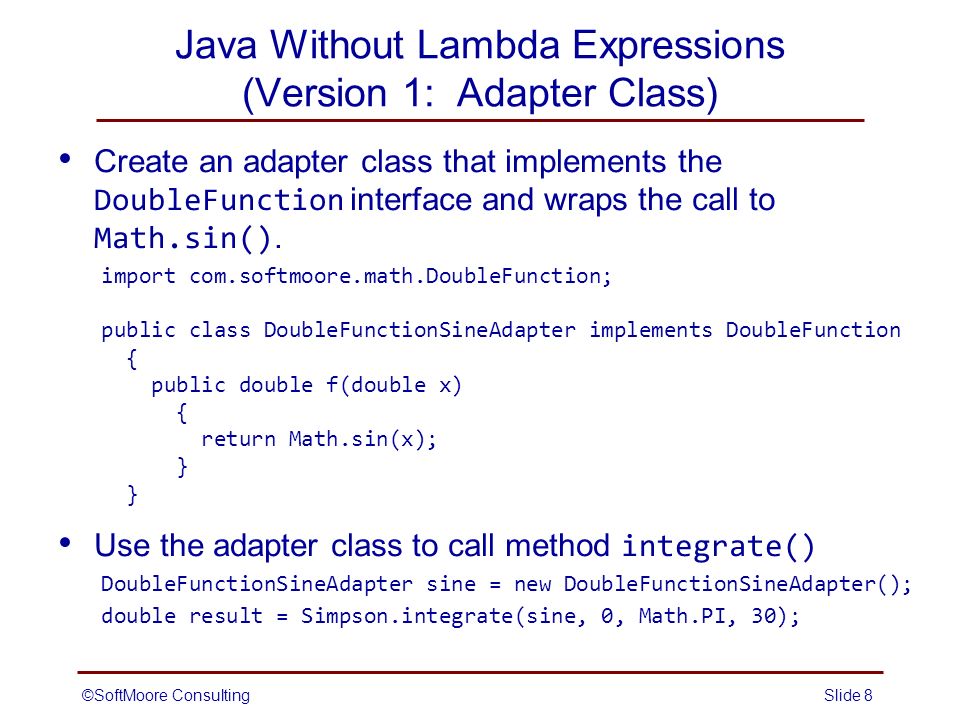 Java Without Lambda Expressions
(Version 1: Adapter Class)

• Create an adapter class that implements the DoubleFunction interface and wraps the call to Math.sin().

import com.softmoore.math.DoubleFunction;

public class DoubleFunctionSineAdapter implements DoubleFunction
  {
    public double f(double x)
      {
        return Math.sin(x);
      }
  }

• Use the adapter class to call method integrate()

DoubleFunctionSineAdapter sine = new DoubleFunctionSineAdapter();
double result = Simpson.integrate(sine, 0, Math.PI, 30);

©SoftMoore Consulting

Slide 8